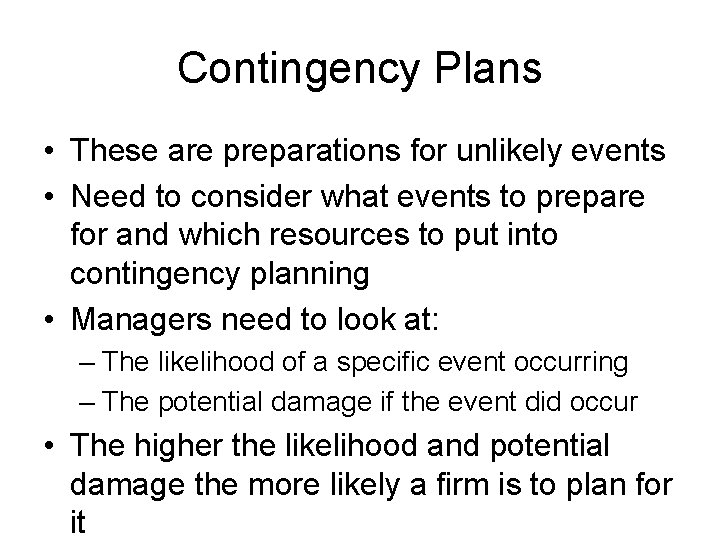 Contingency Plans

• These are preparations for unlikely events
• Need to consider what events to prepare for and which resources to put into contingency planning
• Managers need to look at:
– The likelihood of a specific event occurring
– The potential damage if the event did occur
• The higher the likelihood and potential damage the more likely a firm is to plan for it